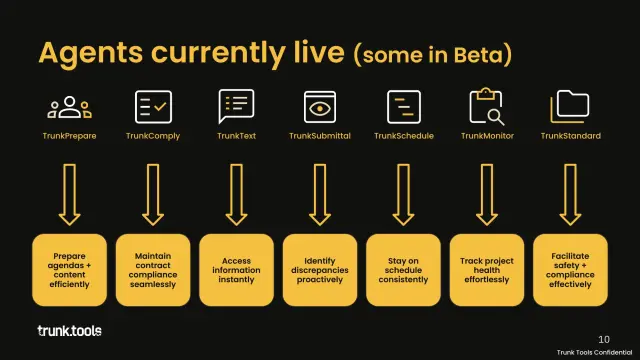 Agents currently live (some in Beta)

TrunkPrepare

TrunkComply

TrunkText

TrunkSubmittal

TrunkSchedule

TrunkMonitor

TrunkStandard

Prepare agendas + content efficiently

Maintain contract compliance seamlessly

Access information instantly

Identify discrepancies proactively

Stay on schedule consistently

Track project health effortlessly

Facilitate safety + compliance effectively

trunk.tools

10

Trunk Tools Confidential